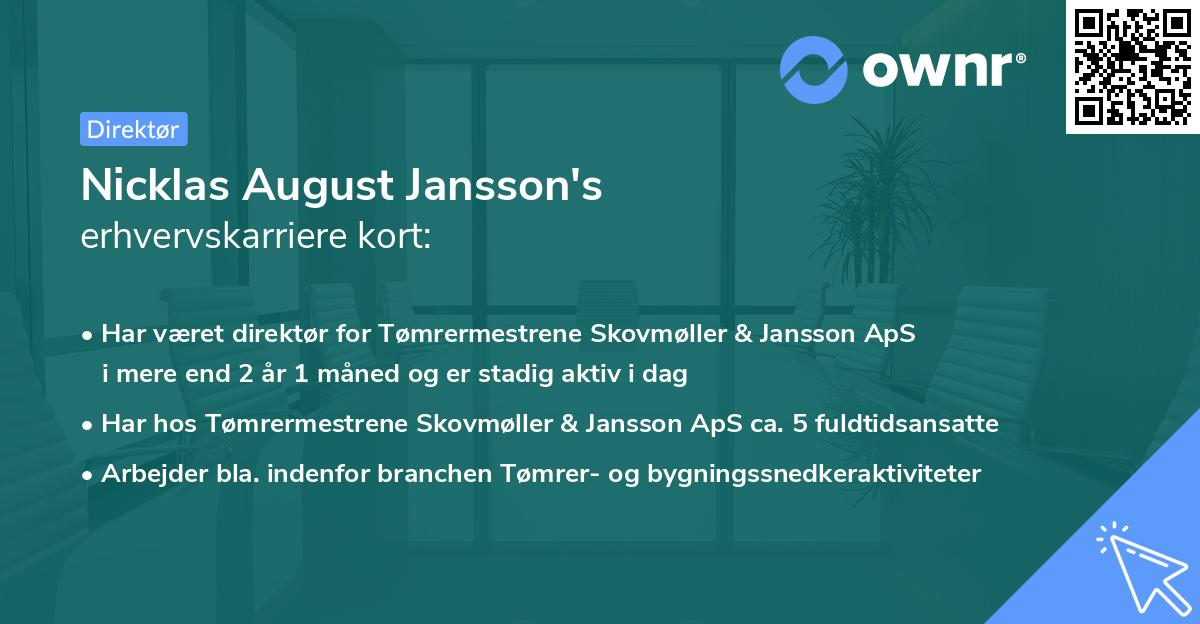 ownr®

Direktør

Nicklas August Jansson's
erhvervskarriere kort:

• Har været direktør for Tømrermestrene Skovmøller & Jansson ApS i mere end 2 år 1 måned og er stadig aktiv i dag
• Har hos Tømrermestrene Skovmøller & Jansson ApS ca. 5 fuldtidsansatte
• Arbejder bla. indenfor branchen Tømrer- og bygningssnedkeraktiviteter